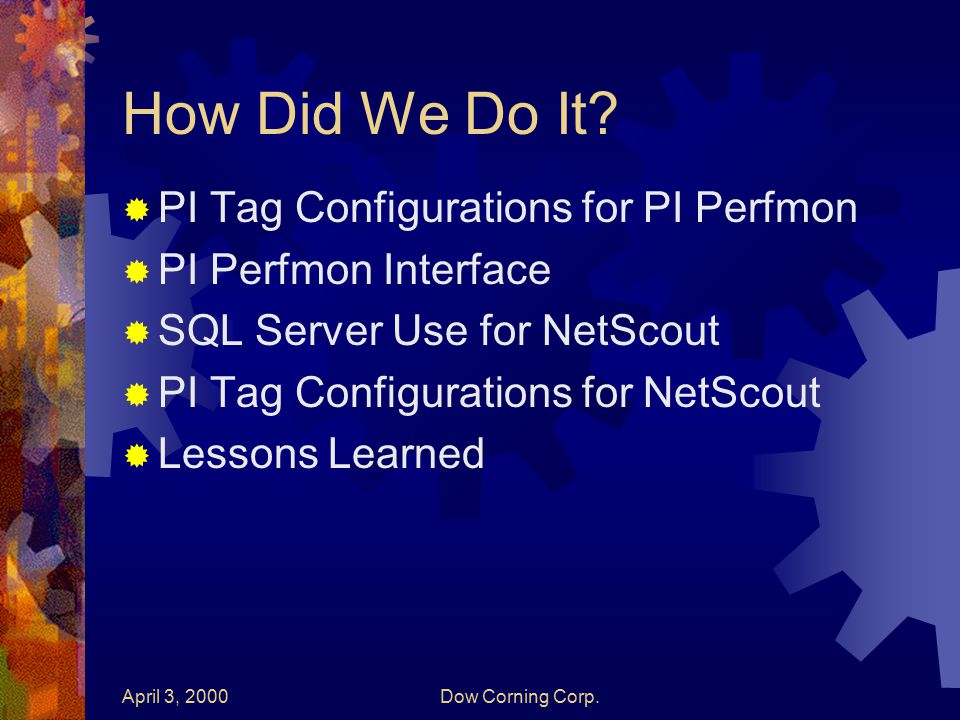 How Did We Do It?

PI Tag Configurations for PI Perfmon
PI Perfmon Interface
SQL Server Use for NetScout
PI Tag Configurations for NetScout
Lessons Learned

April 3, 2000

Dow Corning Corp.